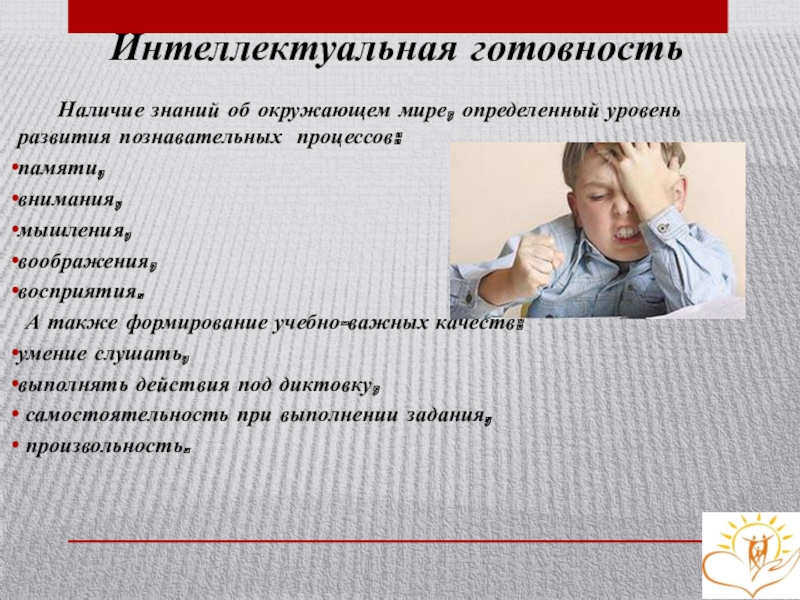 Интеллектуальная готовность

Наличие знаний об окружающем мире, определенный уровень развития познавательных процессов:

•памяти,

•внимания,

•мышления,

•воображения,

•восприятия.

А также формирование учебно-важных качеств:

•умение слушать,

•выполнять действия под диктовку,

• самостоятельность при выполнении задания,

• произвольность.